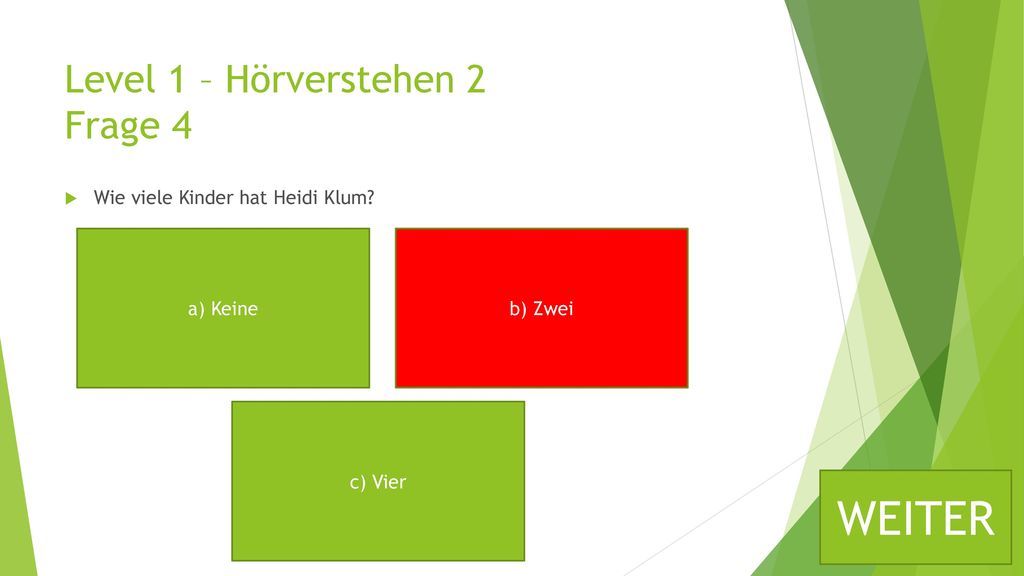 Level 1 – Hörverstehen 2
Frage 4

Wie viele Kinder hat Heidi Klum?

a) Keine

b) Zwei

c) Vier

WEITER